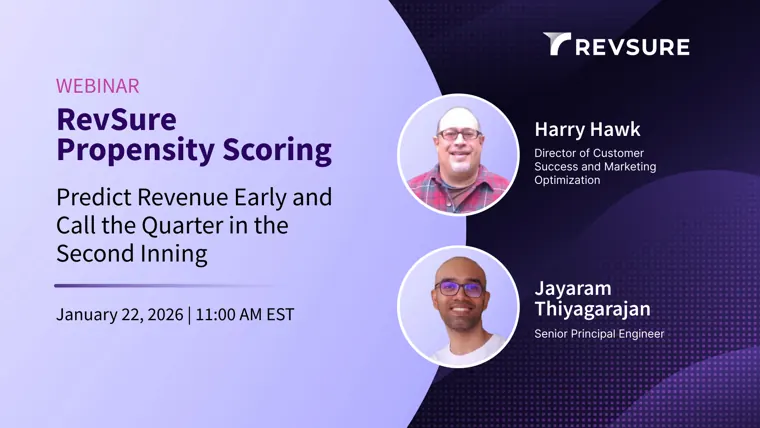 WEBINAR

RevSure Propensity Scoring

Predict Revenue Early and Call the Quarter in the Second Inning

January 22, 2026 | 11:00 AM EST

REVSURE

Harry Hawk
Director of Customer Success and Marketing Optimization

Jayaram Thiyagarajan
Senior Principal Engineer